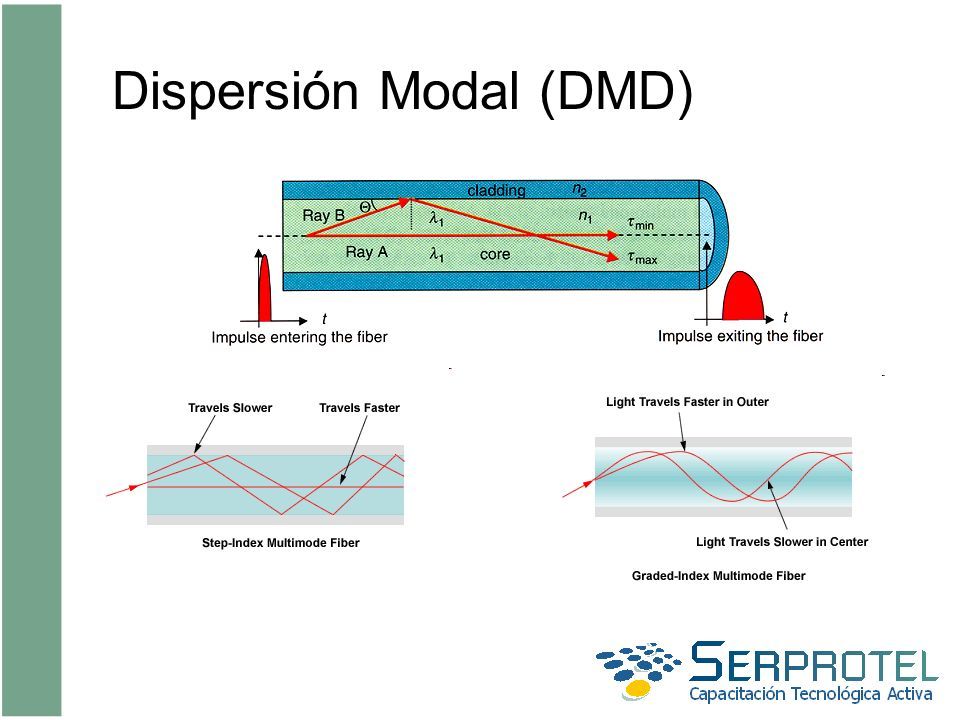 Dispersión Modal (DMD)

cladding $n_2$
Ray B $\Theta$ $\lambda_1$ $n_1$ $\tau_{min}$
Ray A $\lambda_1$ core $\tau_{max}$
$t$
Impulse entering the fiber
$t$
Impulse exiting the fiber

Travels Slower
Travels Faster
Step-Index Multimode Fiber

Light Travels Faster in Outer
Light Travels Slower in Center
Graded-Index Multimode Fiber

SERPROTEL
Capacitación Tecnológica Activa